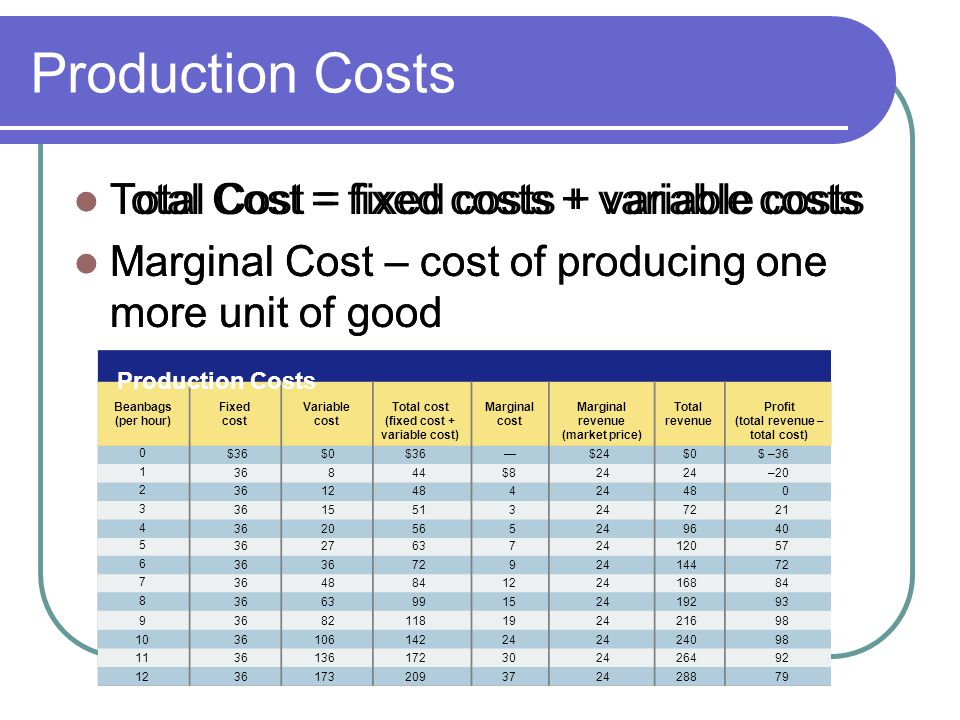 Production Costs

Total Cost = fixed costs + variable costs

Marginal Cost – cost of producing one more unit of good

Production Costs

| Beanbags (per hour) | Fixed cost | Variable cost | Total cost (fixed cost + variable cost) | Marginal cost | Marginal revenue (market price) | Total revenue | Profit (total revenue – total cost) |
|---|---|---|---|---|---|---|---|
| 0 | $36 | $0 | $36 | — | $24 | $0 | $ –36 |
| 1 | 36 | 8 | 44 | $8 | 24 | 24 | –20 |
| 2 | 36 | 12 | 48 | 4 | 24 | 48 | 0 |
| 3 | 36 | 15 | 51 | 3 | 24 | 72 | 21 |
| 4 | 36 | 20 | 56 | 5 | 24 | 96 | 40 |
| 5 | 36 | 27 | 63 | 7 | 24 | 120 | 57 |
| 6 | 36 | 36 | 72 | 9 | 24 | 144 | 72 |
| 7 | 36 | 48 | 84 | 12 | 24 | 168 | 84 |
| 8 | 36 | 63 | 99 | 15 | 24 | 192 | 93 |
| 9 | 36 | 82 | 118 | 19 | 24 | 216 | 98 |
| 10 | 36 | 106 | 142 | 24 | 24 | 240 | 98 |
| 11 | 36 | 136 | 172 | 30 | 24 | 264 | 92 |
| 12 | 36 | 173 | 209 | 37 | 24 | 288 | 79 |